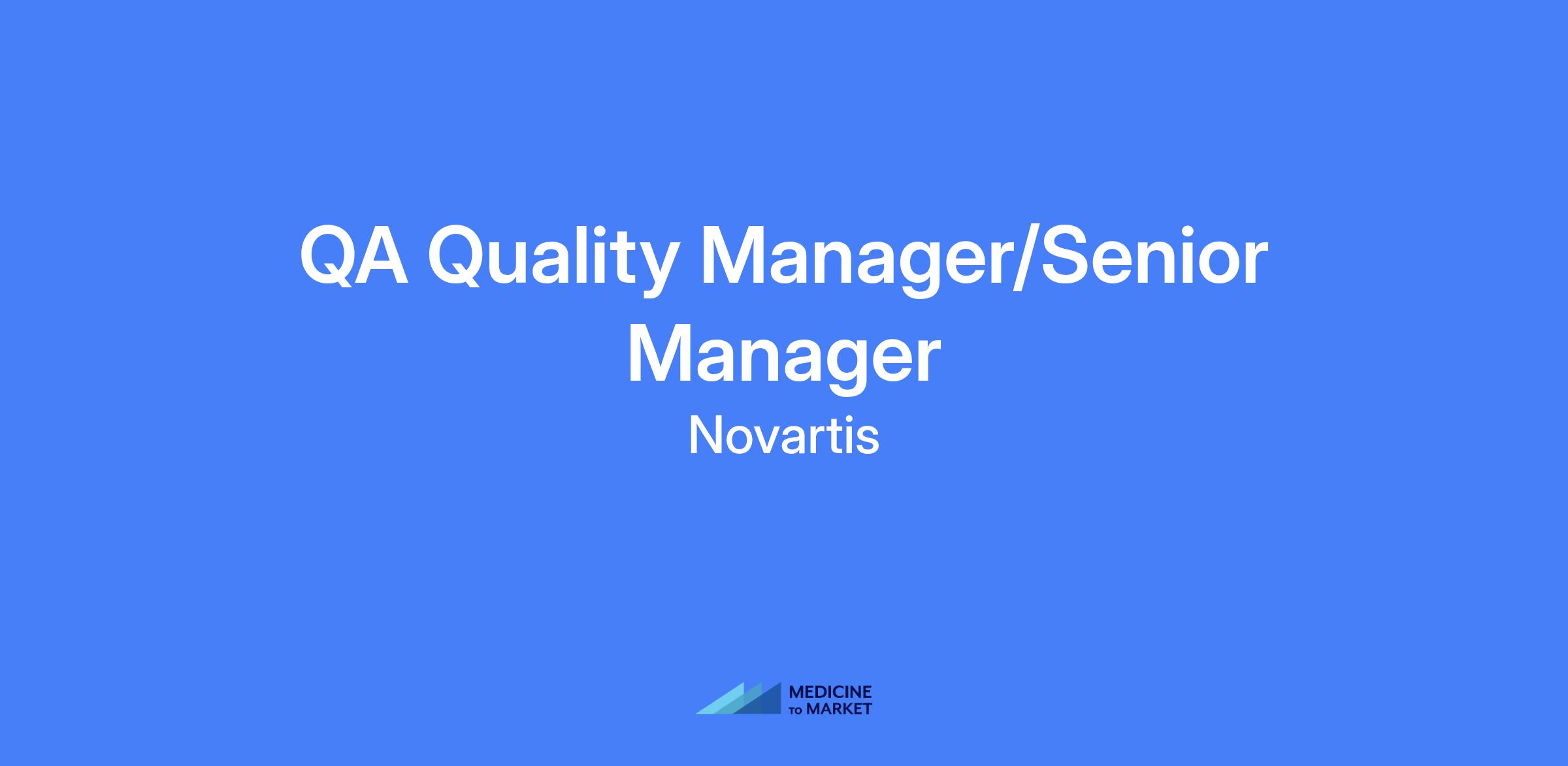 QA Quality Manager/Senior Manager

Novartis

MEDICINE
TO MARKET